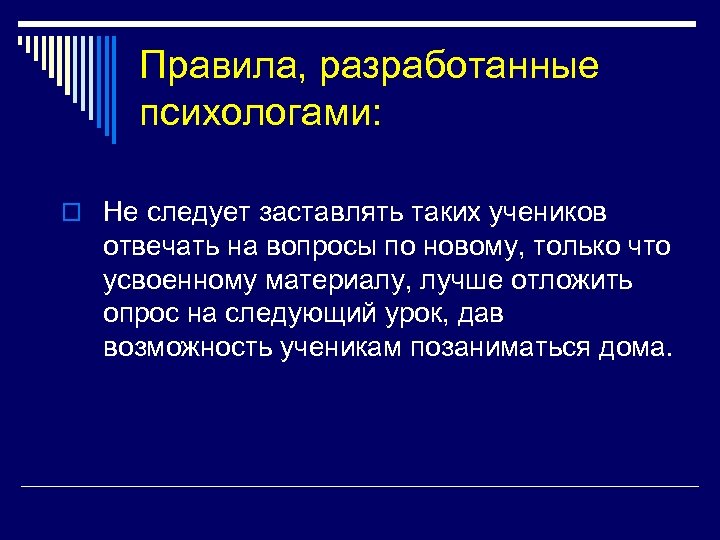 Правила, разработанные психологами:

Не следует заставлять таких учеников отвечать на вопросы по новому, только что усвоенному материалу, лучше отложить опрос на следующий урок, дав возможность ученикам позаниматься дома.